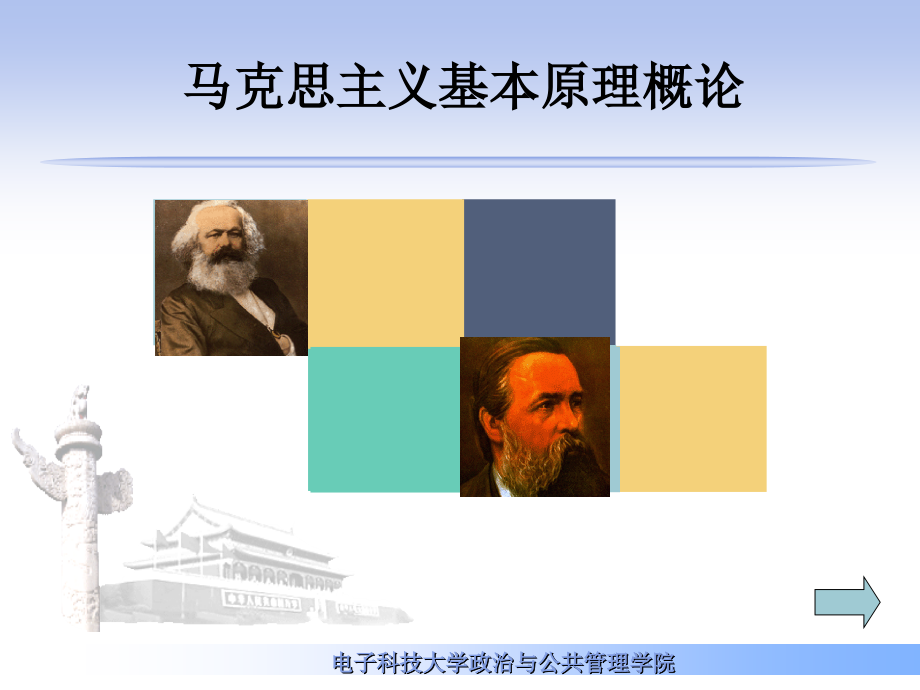 马克思主义基本原理概论

电子科技大学政治与公共管理学院